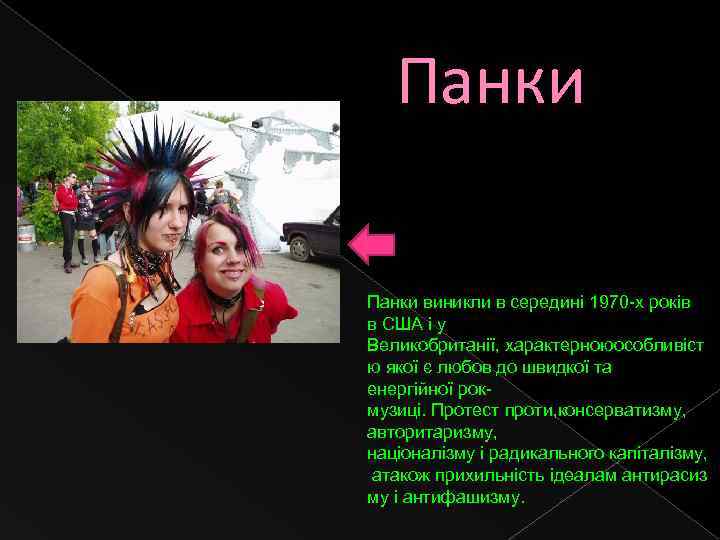 Панки

Панки виникли в середині 1970-х років в США і у Великобританії, характерноюособливістю якої є любов до швидкої та енергійної рок-музиці. Протест проти,консерватизму, авторитаризму, націоналізму і радикального капіталізму, атакож прихильність ідеалам антирасизму і антифашизму.